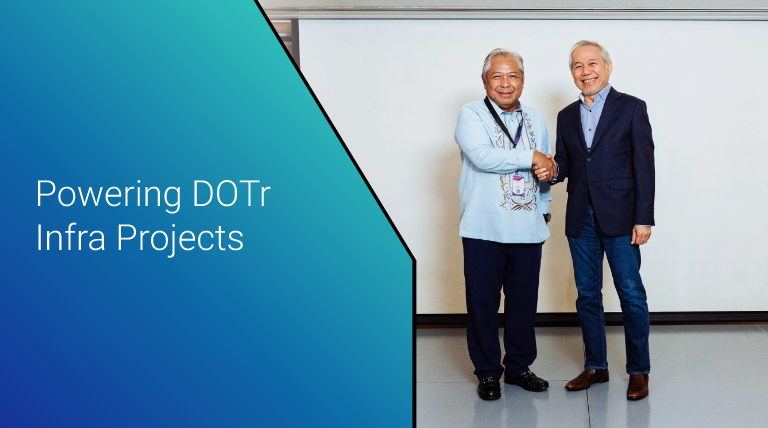 Powering DOTr Infra Projects